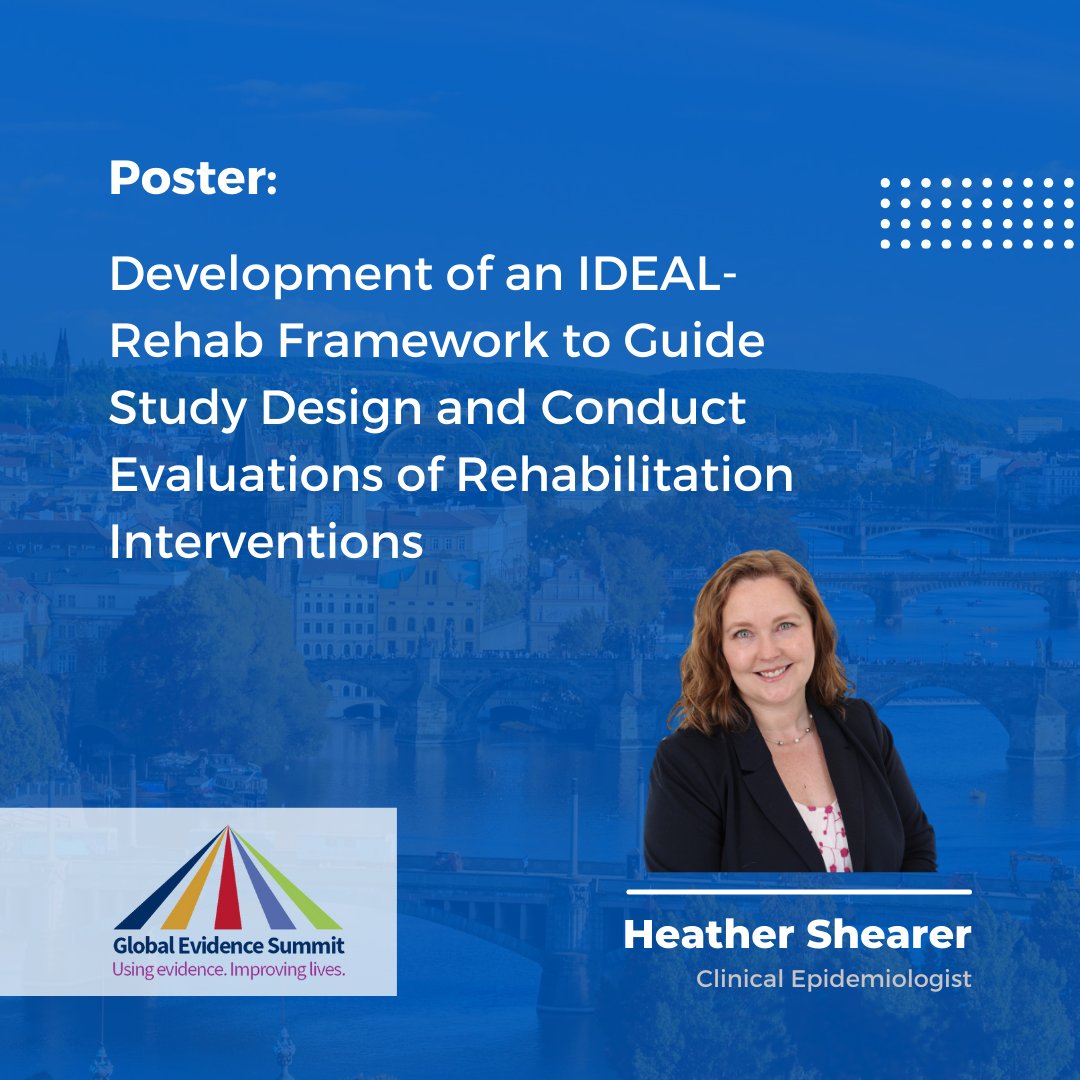 Poster:

Development of an IDEAL-Rehab Framework to Guide Study Design and Conduct Evaluations of Rehabilitation Interventions

Global Evidence Summit
Using evidence. Improving lives.

Heather Shearer
Clinical Epidemiologist